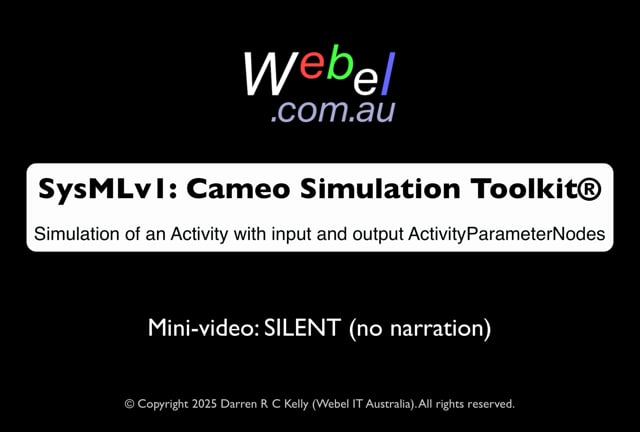 Webel
.com.au

SysMLv1: Cameo Simulation Toolkit®

Simulation of an Activity with input and output ActivityParameterNodes

Mini-video: SILENT (no narration)

© Copyright 2025 Darren R C Kelly (Webel IT Australia). All rights reserved.